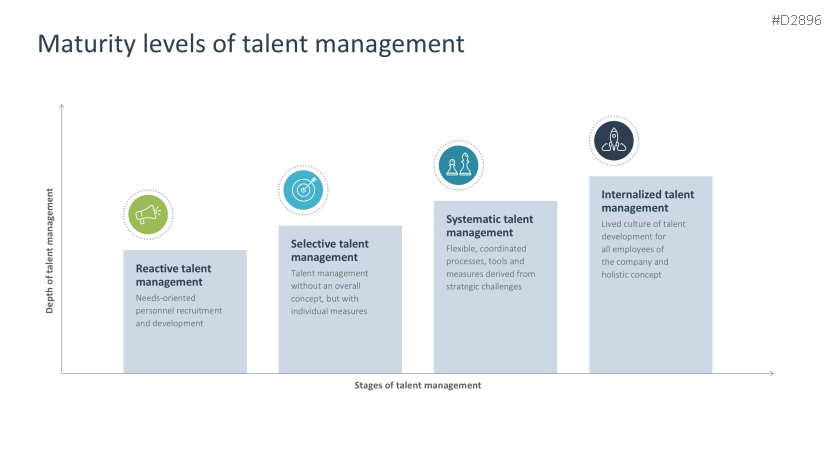 #D2896

Maturity levels of talent management

Depth of talent management

Reactive talent management
Needs-oriented personnel recruitment and development

Selective talent management
Talent management without an overall concept, but with individual measures

Systematic talent management
Flexible, coordinated processes, tools and measures derived from strategic challenges

Internalized talent management
Lived culture of talent development for all employees of the company and holistic concept

Stages of talent management